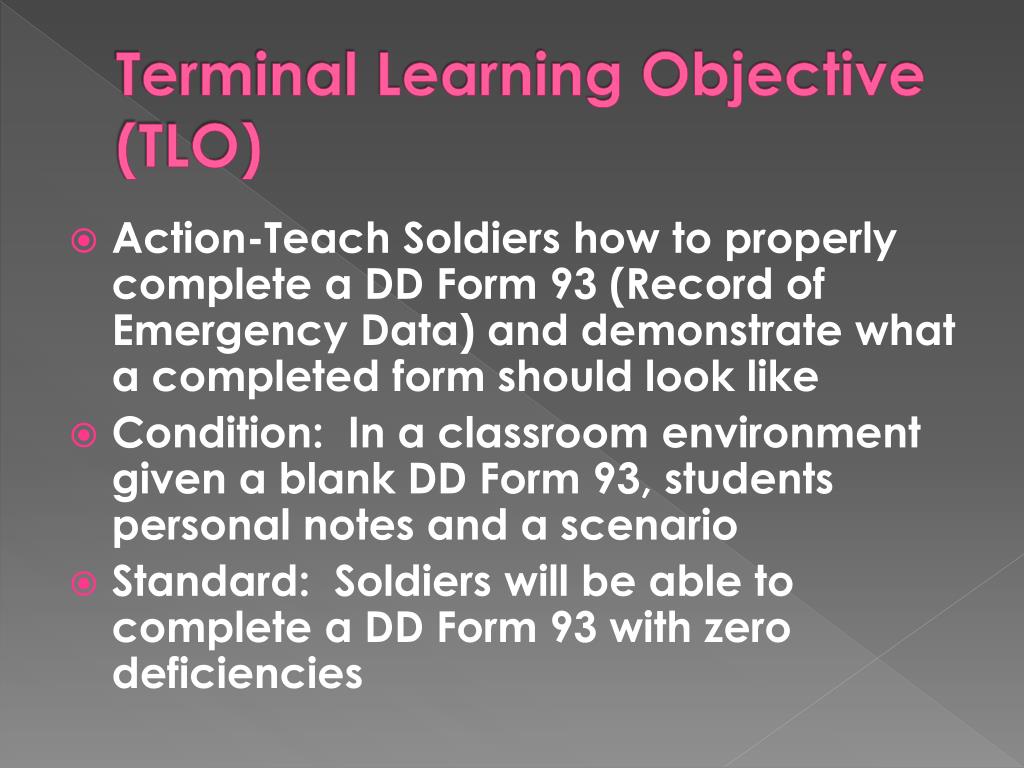 Terminal Learning Objective (TLO)

Action-Teach Soldiers how to properly complete a DD Form 93 (Record of Emergency Data) and demonstrate what a completed form should look like

Condition:  In a classroom environment given a blank DD Form 93, students personal notes and a scenario

Standard:  Soldiers will be able to complete a DD Form 93 with zero deficiencies